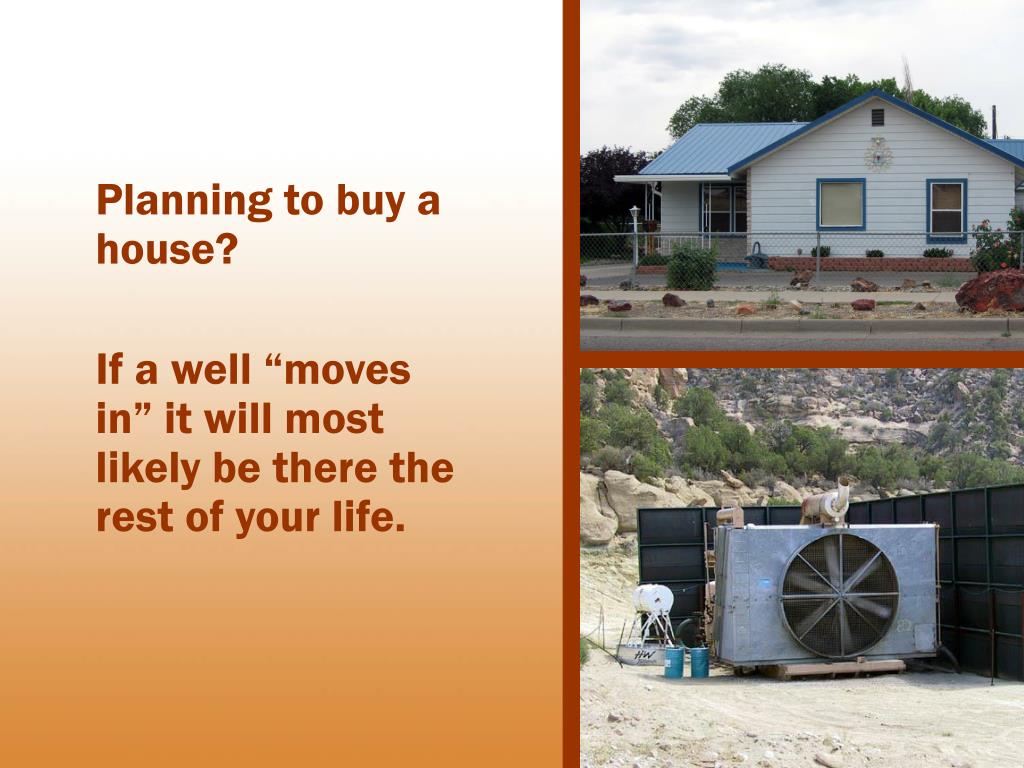 Planning to buy a house?

If a well “moves in” it will most likely be there the rest of your life.